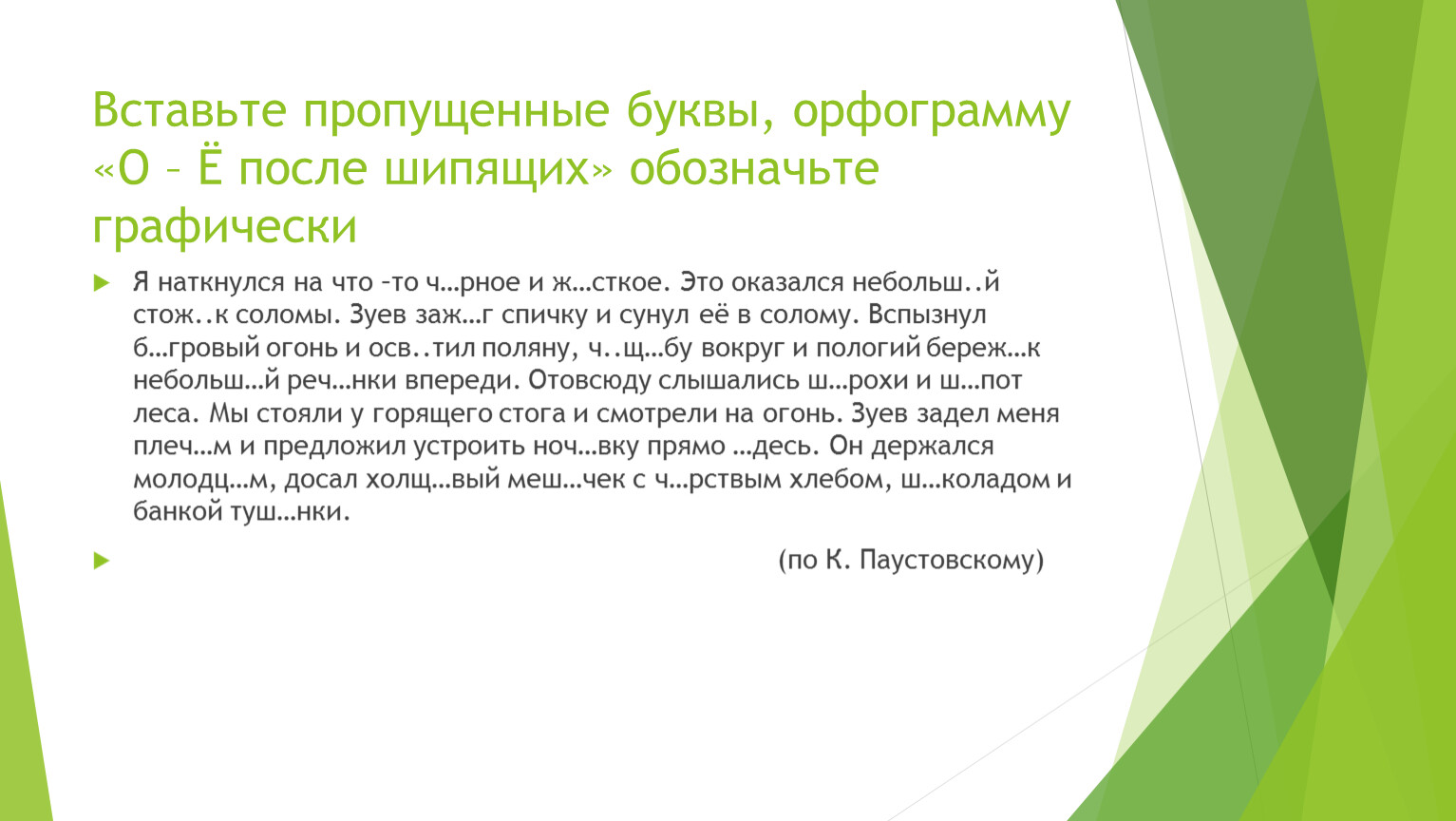 Вставьте пропущенные буквы, орфограмму «О – Ё после шипящих» обозначьте графически

Я наткнулся на что –то ч…рное и ж…сткое. Это оказался небольш..й стож..к соломы. Зуев заж…г спичку и сунул её в солому. Вспызнул б…гровый огонь и осв..тил поляну, ч..щ…бу вокруг и пологий береж…к небольш…й реч…нки впереди. Отовсюду слышались ш…рохи и ш…пот леса. Мы стояли у горящего стога и смотрели на огонь. Зуев задел меня плеч…м и предложил устроить ноч…вку прямо …десь. Он держался молодц…м, досал холщ…вый меш…чек с ч…рствым хлебом, ш…коладом и банкой туш…нки.

(по К. Паустовскому)